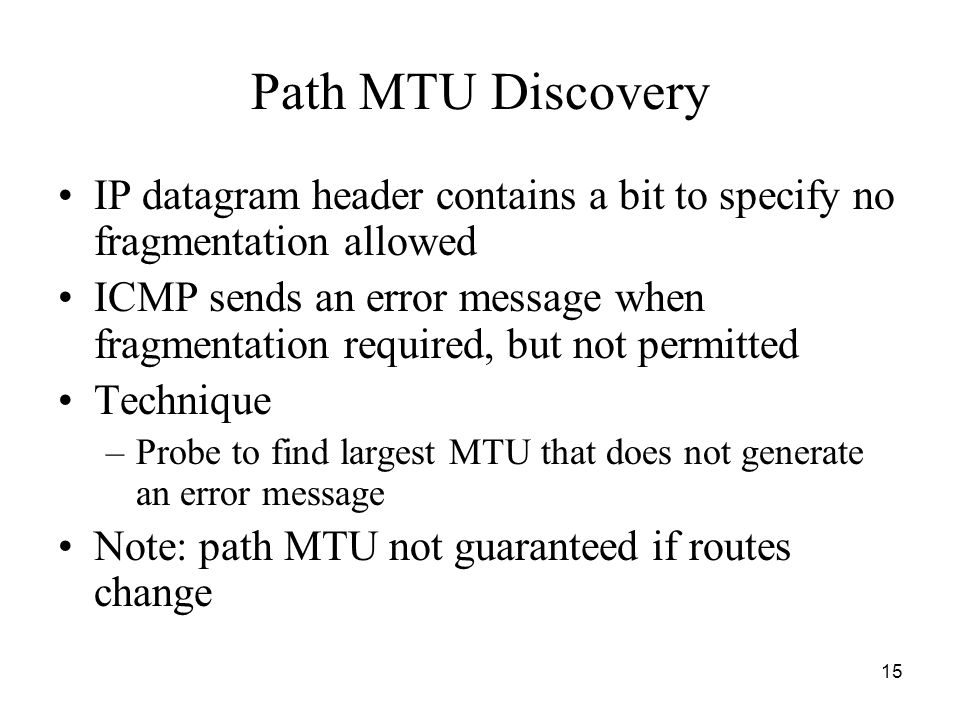 Path MTU Discovery

• IP datagram header contains a bit to specify no fragmentation allowed
• ICMP sends an error message when fragmentation required, but not permitted
• Technique
– Probe to find largest MTU that does not generate an error message
• Note: path MTU not guaranteed if routes change

15